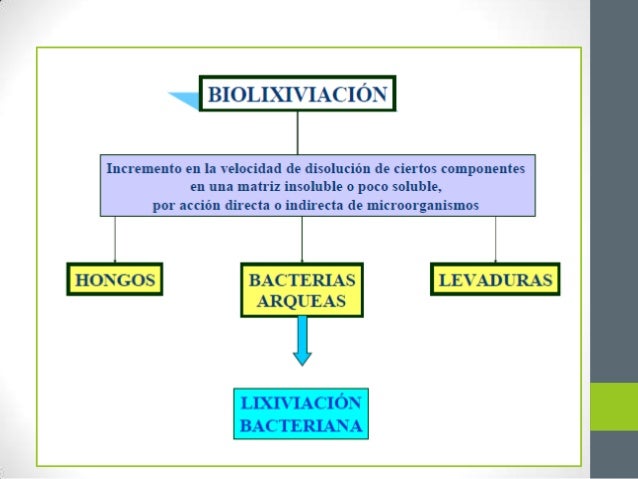 BIOLIXIVIACIÓN

Incremento en la velocidad de disolución de ciertos componentes en una matriz insoluble o poco soluble, por acción directa o indirecta de microorganismos

HONGOS

BACTERIAS ARQUEAS

LEVADURAS

LIXIVIACIÓN BACTERIANA